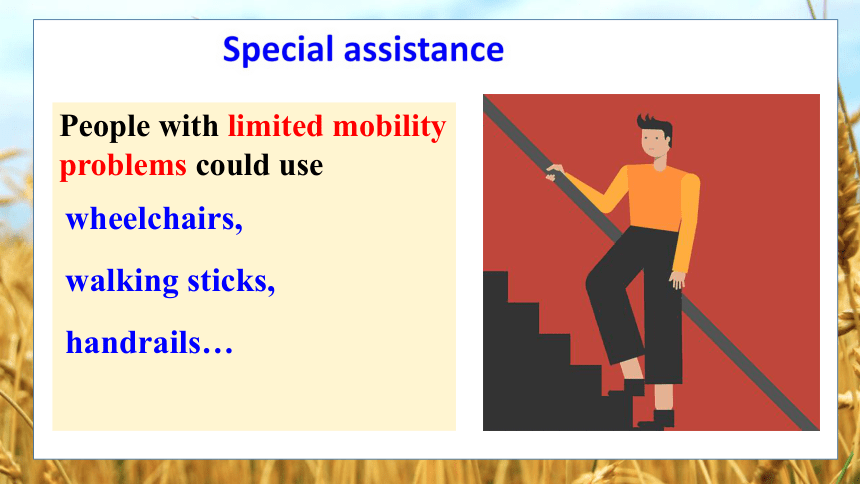 Special assistance

People with limited mobility problems could use

wheelchairs,

walking sticks,

handrails…